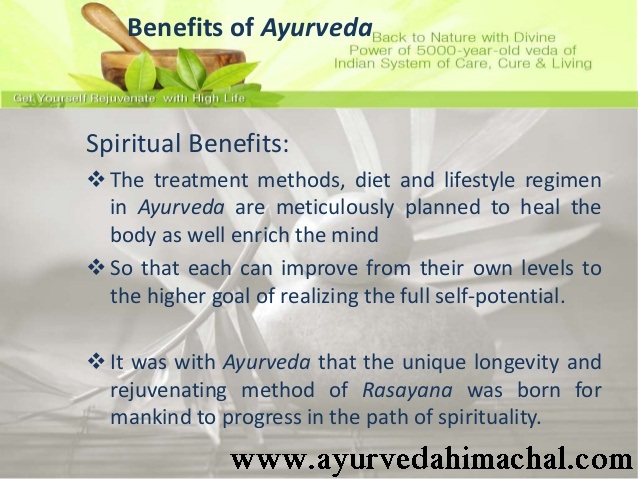 Benefits of Ayurveda

Back to Nature with Divine Power of 5000-year-old veda of Indian System of Care, Cure & Living

Get Yourself Rejuvenate with High Life

Spiritual Benefits:

❖ The treatment methods, diet and lifestyle regimen in Ayurveda are meticulously planned to heal the body as well enrich the mind

❖ So that each can improve from their own levels to the higher goal of realizing the full self-potential.

❖ It was with Ayurveda that the unique longevity and rejuvenating method of Rasayana was born for mankind to progress in the path of spirituality.

www.ayurvedahimachal.com